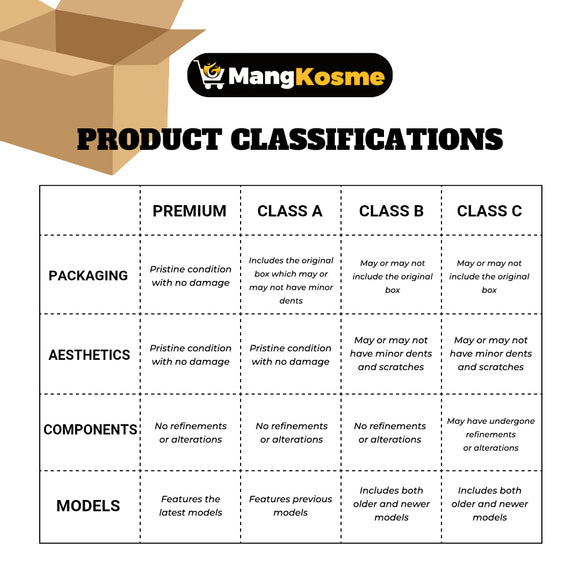 MangKosme

PRODUCT CLASSIFICATIONS

| | PREMIUM | CLASS A | CLASS B | CLASS C |
|---|---|---|---|---|
| PACKAGING | Pristine condition with no damage | Includes the original box which may or may not have minor dents | May or may not include the original box | May or may not include the original box |
| AESTHETICS | Pristine condition with no damage | Pristine condition with no damage | May or may not have minor dents and scratches | May or may not have minor dents and scratches |
| COMPONENTS | No refinements or alterations | No refinements or alterations | No refinements or alterations | May have undergone refinements or alterations |
| MODELS | Features the latest models | Features previous models | Includes both older and newer models | Includes both older and newer models |